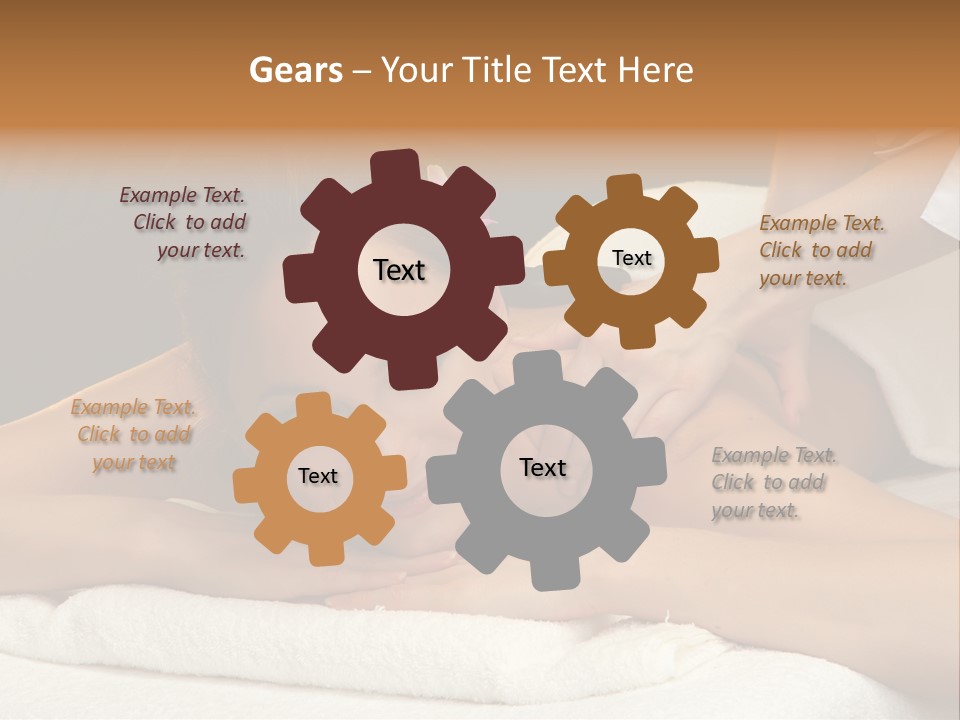 Gears – Your Title Text Here

Example Text. Click to add your text.

Text

Text

Example Text. Click to add your text.

Example Text. Click to add your text

Text

Text

Example Text. Click to add your text.